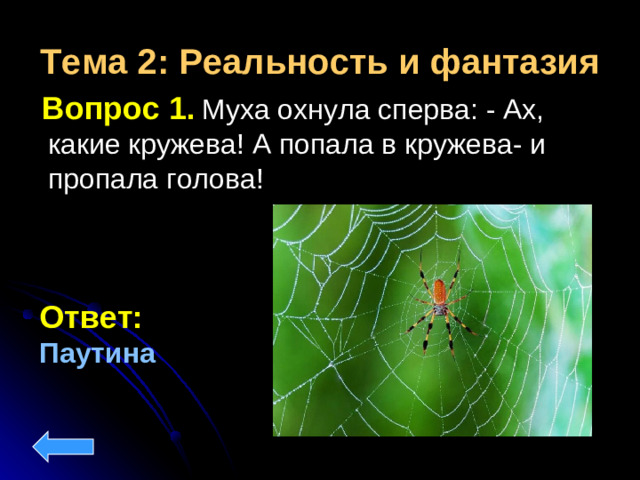 Тема 2: Реальность и фантазия

Вопрос 1. Муха охнула сперва: - Ах, какие кружева! А попала в кружева- и пропала голова!

Ответ:
Паутина